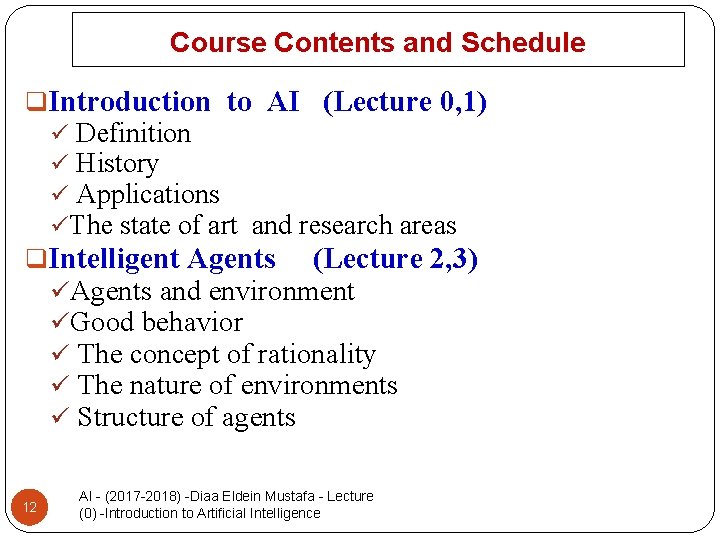 Course Contents and Schedule

❑Introduction to AI (Lecture 0,1)
✓ Definition
✓ History
✓ Applications
✓The state of art and research areas

❑Intelligent Agents (Lecture 2,3)
✓Agents and environment
✓Good behavior
✓ The concept of rationality
✓ The nature of environments
✓ Structure of agents

12

AI - (2017-2018) -Diaa Eldein Mustafa - Lecture (0) -Introduction to Artificial Intelligence